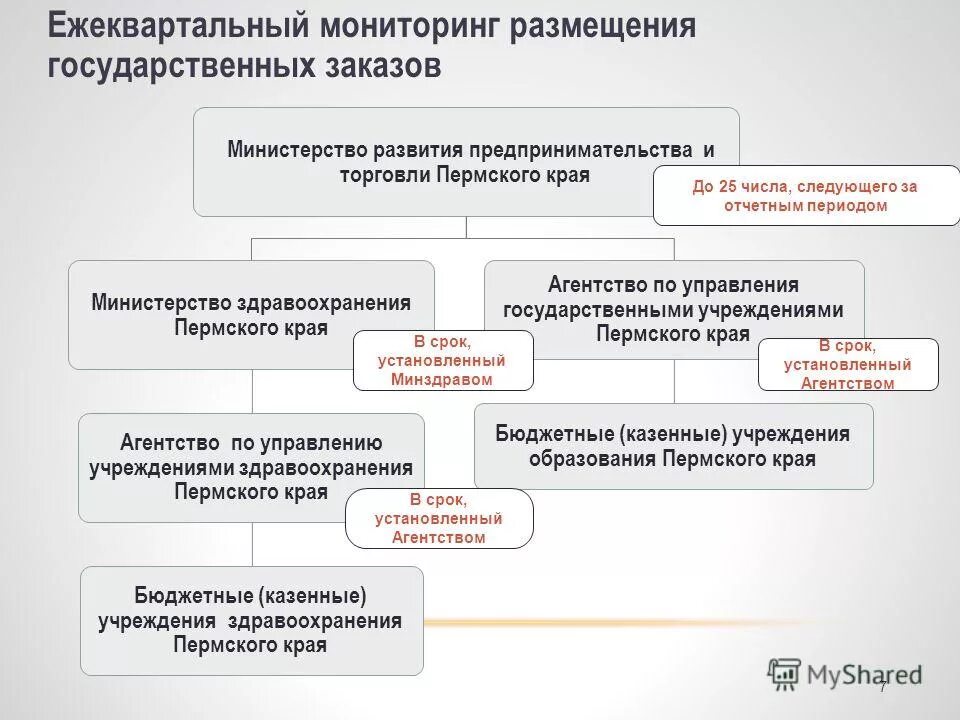 Ежеквартальный мониторинг размещения государственных заказов

Министерство развития предпринимательства и торговли Пермского края

До 25 числа, следующего за отчетным периодом

Министерство здравоохранения Пермского края

В срок, установленный Минздравом

Агентство по управлению учреждениями здравоохранения Пермского края

В срок, установленный Агентством

Бюджетные (казенные) учреждения здравоохранения Пермского края

Агентство по управления государственными учреждениями Пермского края

В срок, установленный Агентством

Бюджетные (казенные) учреждения образования Пермского края

MyShared

7